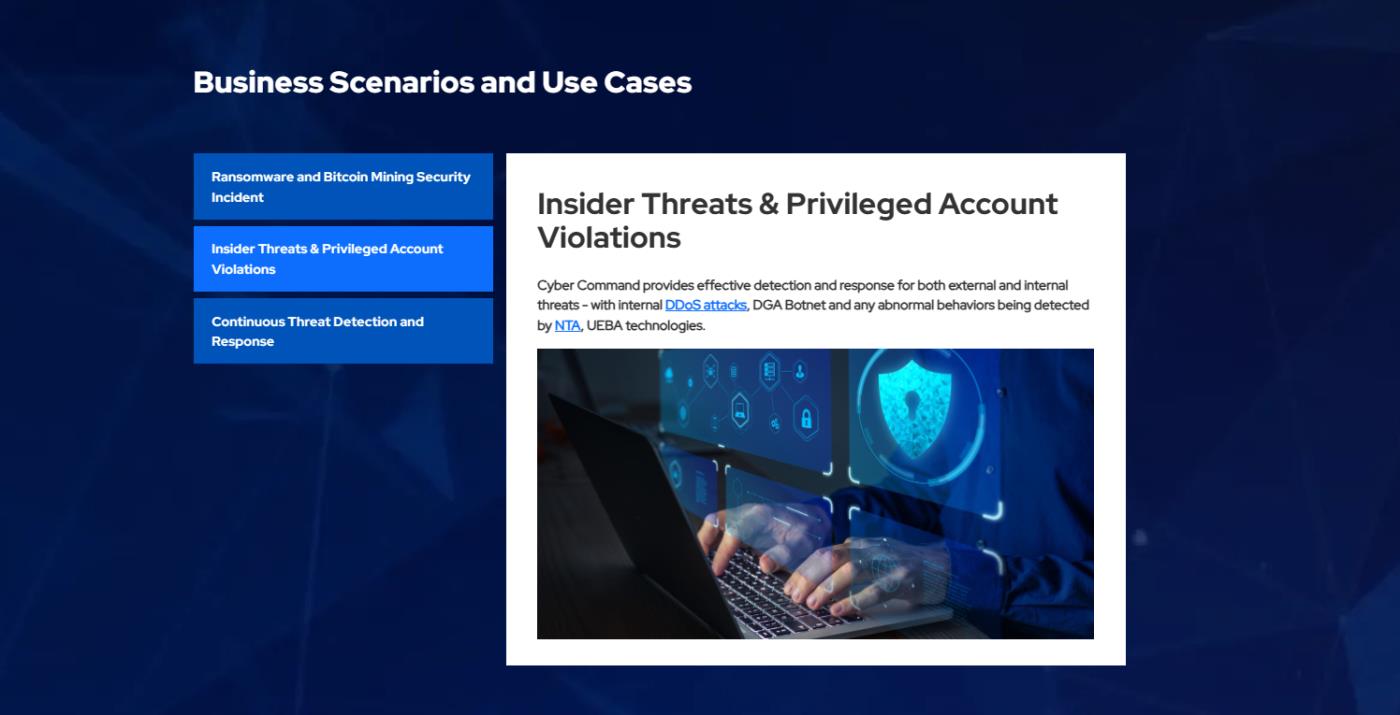 Business Scenarios and Use Cases

Ransomware and Bitcoin Mining Security Incident

Insider Threats & Privileged Account Violations

Continuous Threat Detection and Response

Insider Threats & Privileged Account Violations

Cyber Command provides effective detection and response for both external and internal threats - with internal DDoS attacks, DGA Botnet and any abnormal behaviors being detected by NTA, UEBA technologies.